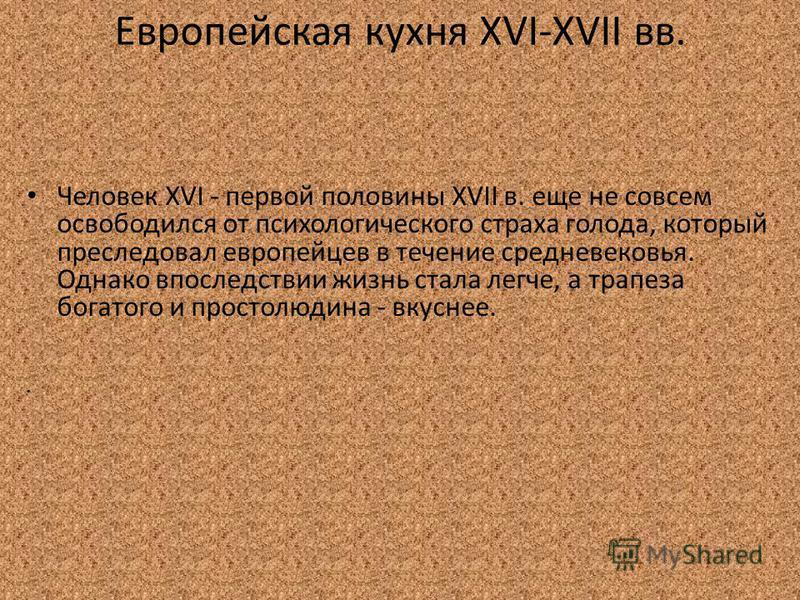 Европейская кухня XVI-XVII вв.

• Человек XVI - первой половины XVII в. еще не совсем освободился от психологического страха голода, который преследовал европейцев в течение средневековья. Однако впоследствии жизнь стала легче, а трапеза богатого и простолюдина - вкуснее.

.

MyShared